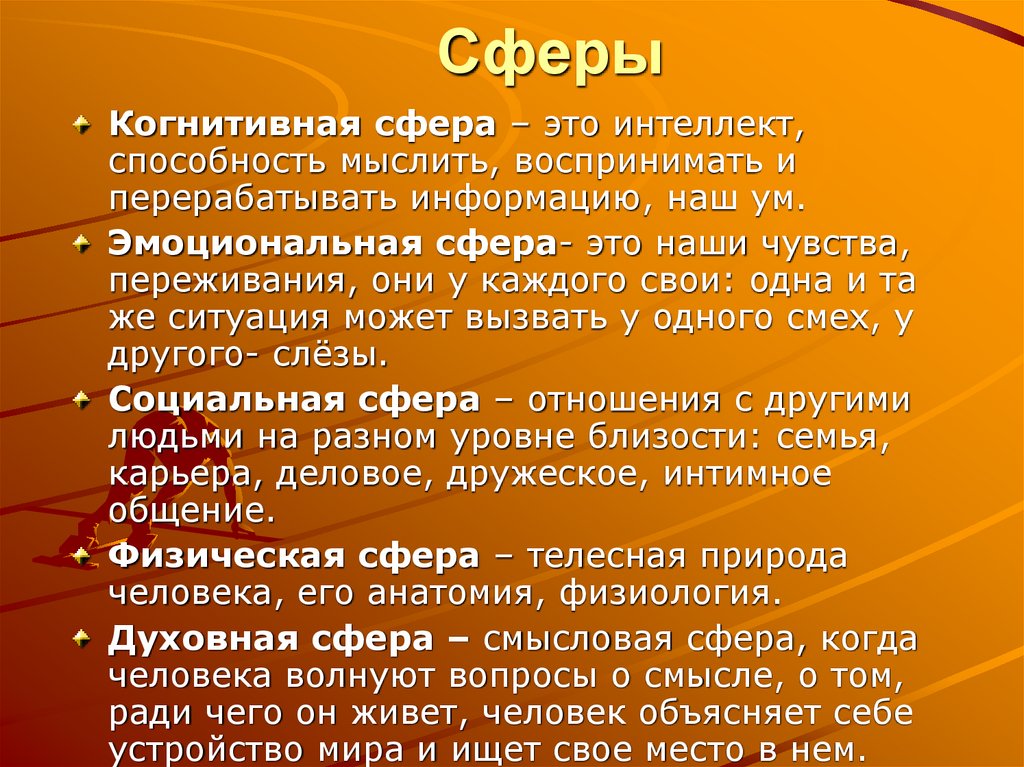 Сферы

Когнитивная сфера – это интеллект, способность мыслить, воспринимать и перерабатывать информацию, наш ум.

Эмоциональная сфера- это наши чувства, переживания, они у каждого свои: одна и та же ситуация может вызвать у одного смех, у другого- слёзы.

Социальная сфера – отношения с другими людьми на разном уровне близости: семья, карьера, деловое, дружеское, интимное общение.

Физическая сфера – телесная природа человека, его анатомия, физиология.

Духовная сфера – смысловая сфера, когда человека волнуют вопросы о смысле, о том, ради чего он живет, человек объясняет себе устройство мира и ищет свое место в нем.